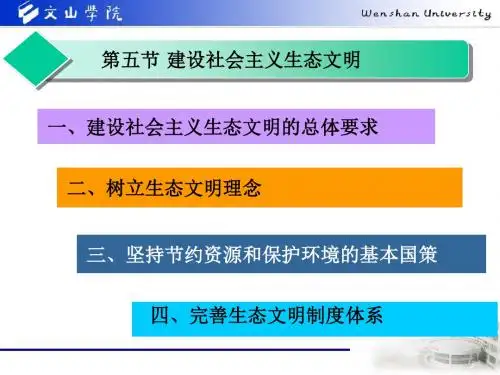 文山學院

Wenshan University

第五节 建设社会主义生态文明

一、建设社会主义生态文明的总体要求

二、树立生态文明理念

三、坚持节约资源和保护环境的基本国策

四、完善生态文明制度体系